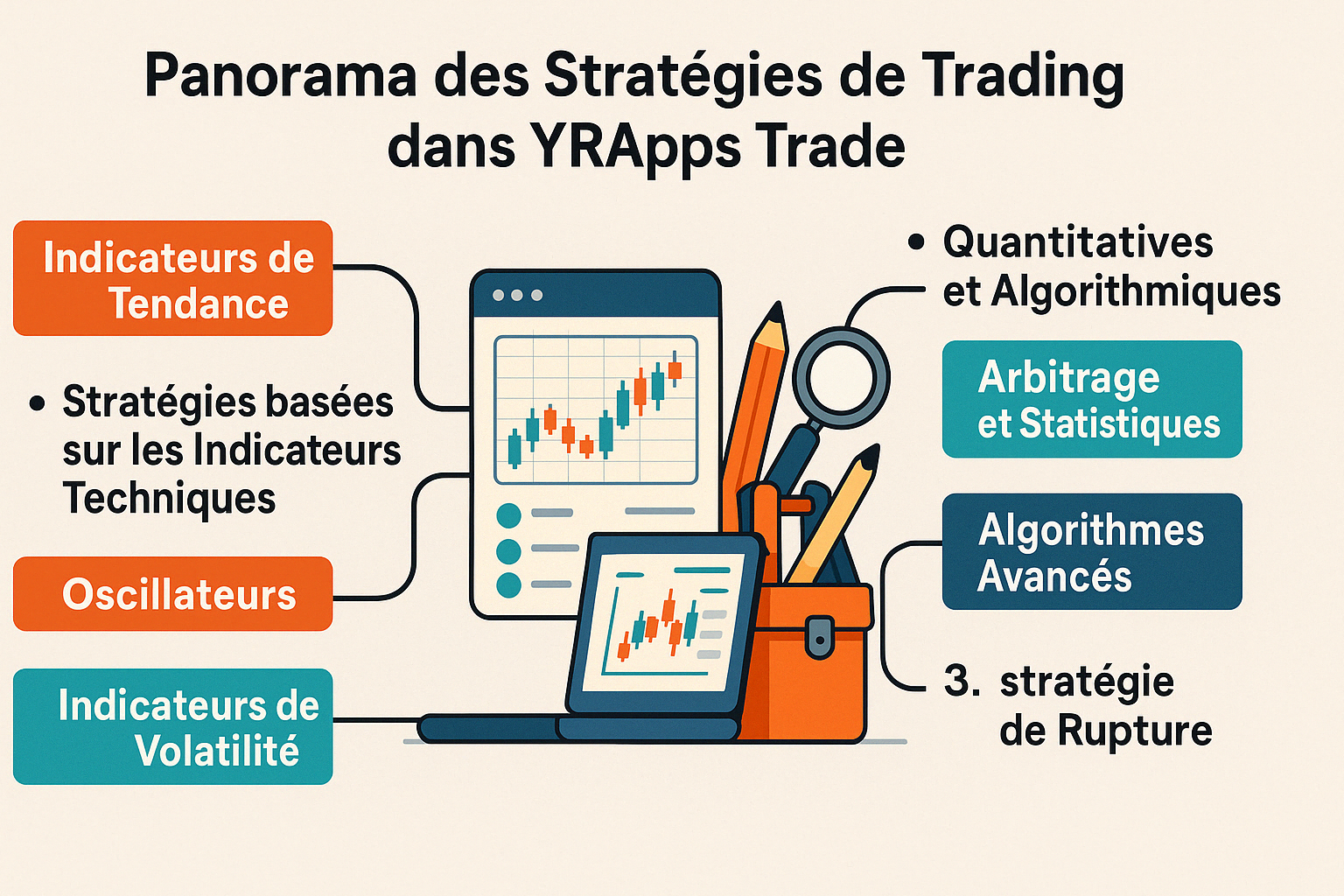 Panorama des Stratégies de Trading dans YRApps Trade

Indicateurs de Tendance

• Stratégies basées sur les Indicateurs Techniques

Oscillateurs

Indicateurs de Volatilité

• Quantitatives et Algorithmiques

Arbitrage et Statistiques

Algorithmes Avancés

3. stratégie de Rupture